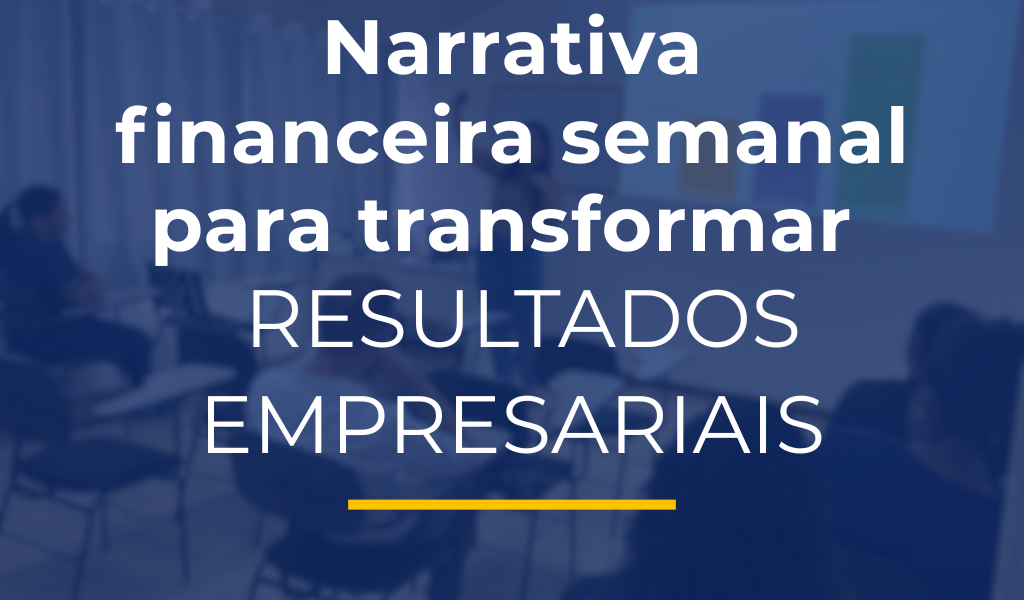 Narrativa financeira semanal para transformar RESULTADOS EMPRESARIAIS